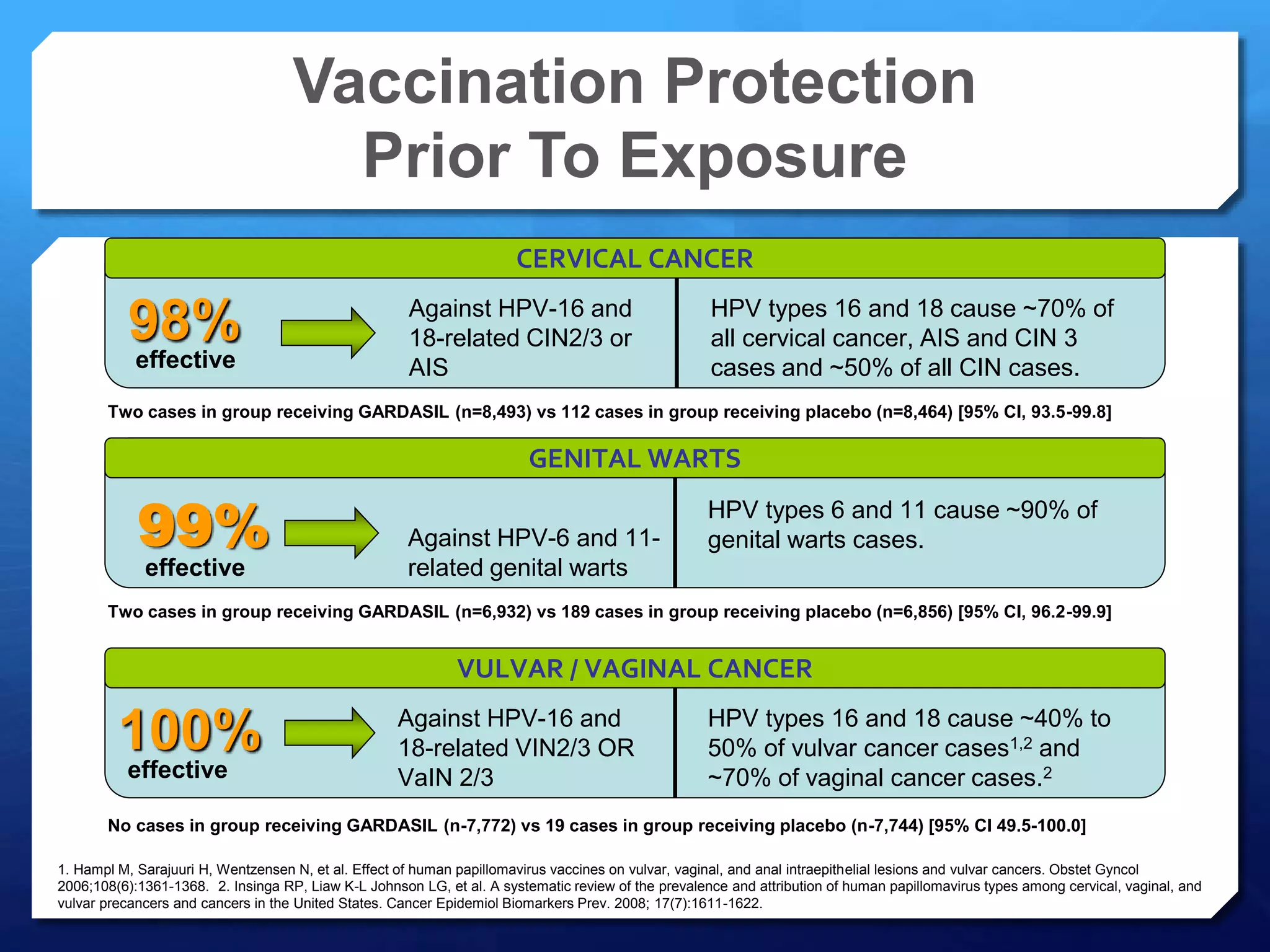 Vaccination Protection Prior To Exposure

CERVICAL CANCER

98% effective

Against HPV-16 and 18-related CIN2/3 or AIS

HPV types 16 and 18 cause ~70% of all cervical cancer, AIS and CIN 3 cases and ~50% of all CIN cases.

Two cases in group receiving GARDASIL (n=8,493) vs 112 cases in group receiving placebo (n=8,464) [95% CI, 93.5-99.8]

GENITAL WARTS

99% effective

Against HPV-6 and 11-related genital warts

HPV types 6 and 11 cause ~90% of genital warts cases.

Two cases in group receiving GARDASIL (n=6,932) vs 189 cases in group receiving placebo (n=6,856) [95% CI, 96.2-99.9]

VULVAR / VAGINAL CANCER

100% effective

Against HPV-16 and 18-related VIN2/3 OR VaIN 2/3

HPV types 16 and 18 cause ~40% to 50% of vulvar cancer cases$^{1,2}$ and ~70% of vaginal cancer cases.$^{2}$

No cases in group receiving GARDASIL (n-7,772) vs 19 cases in group receiving placebo (n-7,744) [95% CI 49.5-100.0]

1. Hampl M, Sarajuuri H, Wentzensen N, et al. Effect of human papillomavirus vaccines on vulvar, vaginal, and anal intraepithelial lesions and vulvar cancers. Obstet Gyncol 2006;108(6):1361-1368. 2. Insinga RP, Liaw K-L Johnson LG, et al. A systematic review of the prevalence and attribution of human papillomavirus types among cervical, vaginal, and vulvar precancers and cancers in the United States. Cancer Epidemiol Biomarkers Prev. 2008; 17(7):1611-1622.